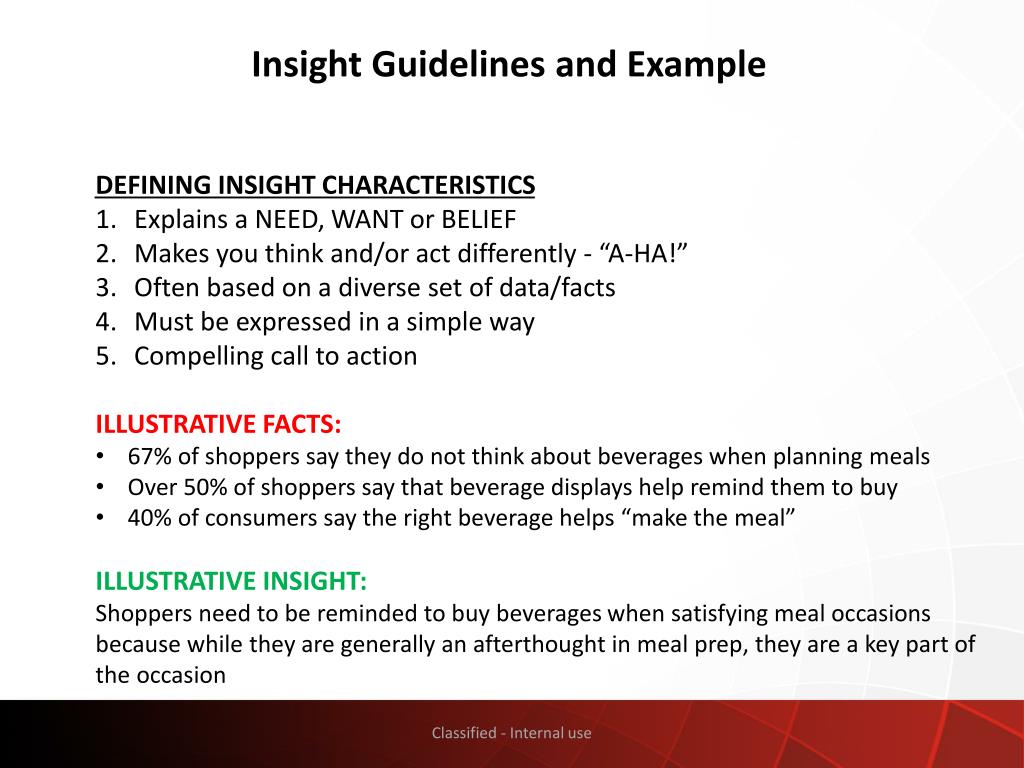 Insight Guidelines and Example

DEFINING INSIGHT CHARACTERISTICS
1. Explains a NEED, WANT or BELIEF
2. Makes you think and/or act differently - “A-HA!”
3. Often based on a diverse set of data/facts
4. Must be expressed in a simple way
5. Compelling call to action

ILLUSTRATIVE FACTS:
• 67% of shoppers say they do not think about beverages when planning meals
• Over 50% of shoppers say that beverage displays help remind them to buy
• 40% of consumers say the right beverage helps “make the meal”

ILLUSTRATIVE INSIGHT:
Shoppers need to be reminded to buy beverages when satisfying meal occasions because while they are generally an afterthought in meal prep, they are a key part of the occasion

Classified - Internal use